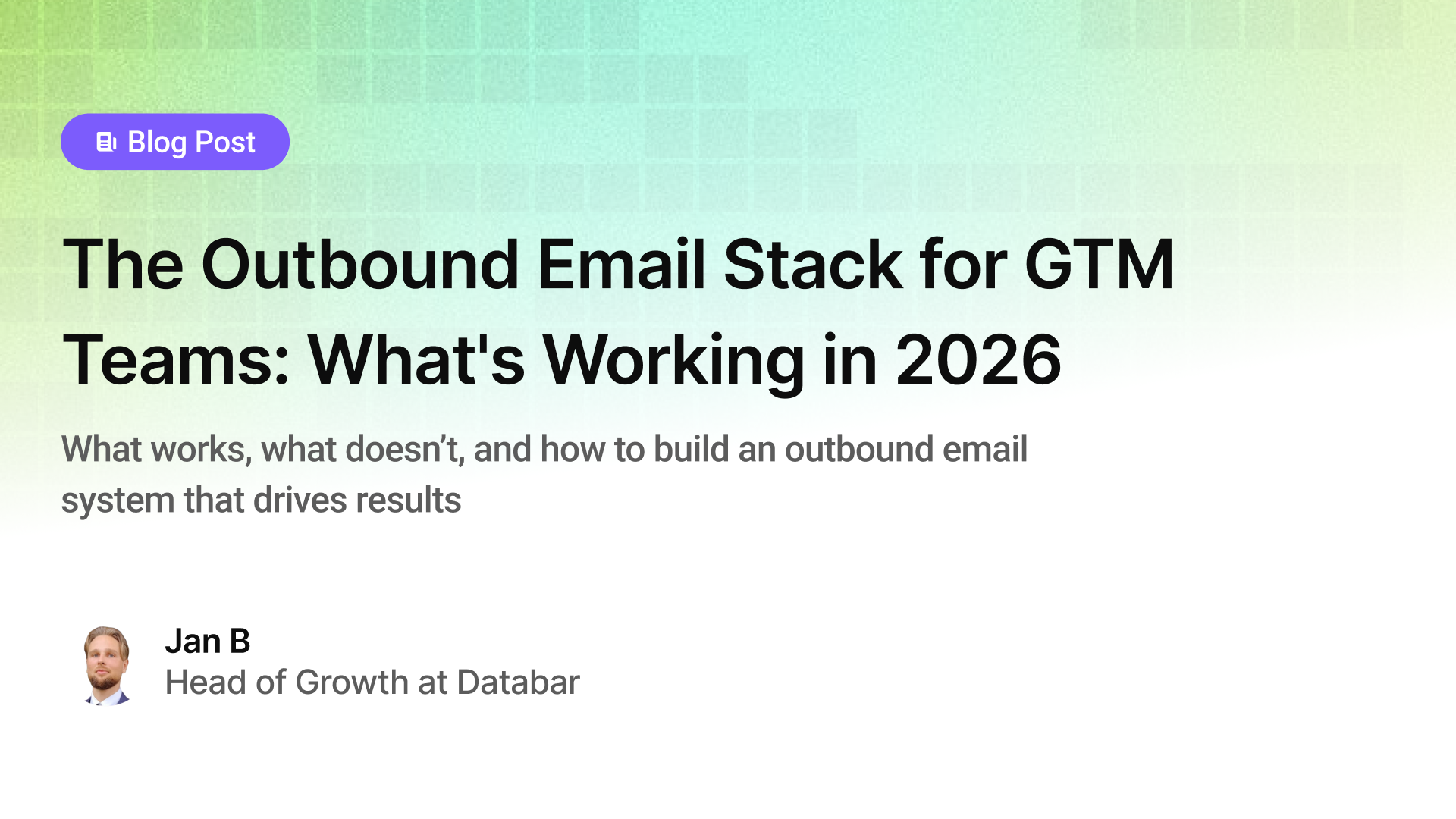 Blog Post

The Outbound Email Stack for GTM Teams: What's Working in 2026

What works, what doesn’t, and how to build an outbound email system that drives results

Jan B
Head of Growth at Databar